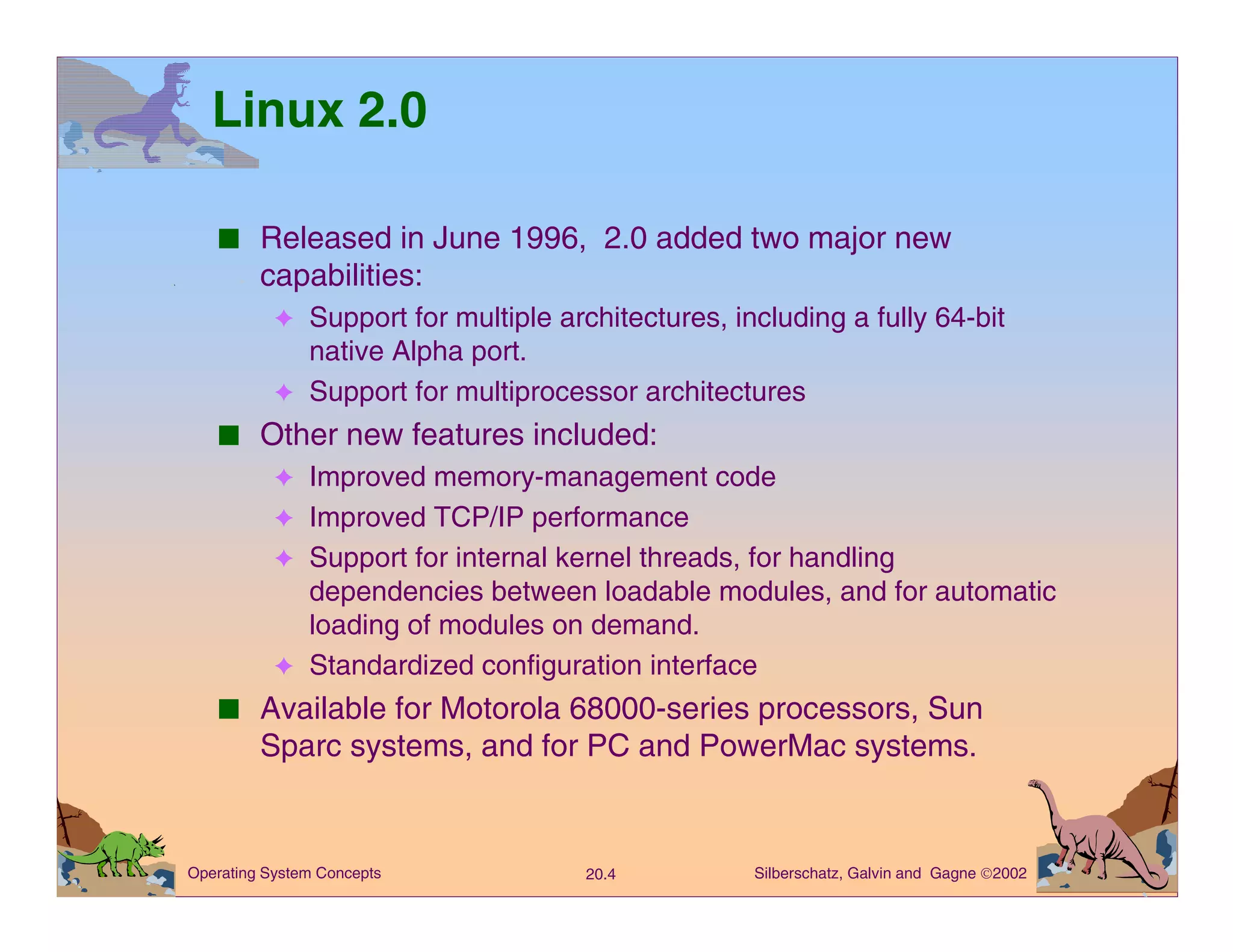 Linux 2.0

■ Released in June 1996, 2.0 added two major new capabilities:

✦ Support for multiple architectures, including a fully 64-bit native Alpha port.

✦ Support for multiprocessor architectures

■ Other new features included:

✦ Improved memory-management code

✦ Improved TCP/IP performance

✦ Support for internal kernel threads, for handling dependencies between loadable modules, and for automatic loading of modules on demand.

✦ Standardized configuration interface

■ Available for Motorola 68000-series processors, Sun Sparc systems, and for PC and PowerMac systems.

Operating System Concepts 20.4 Silberschatz, Galvin and Gagne ©2002